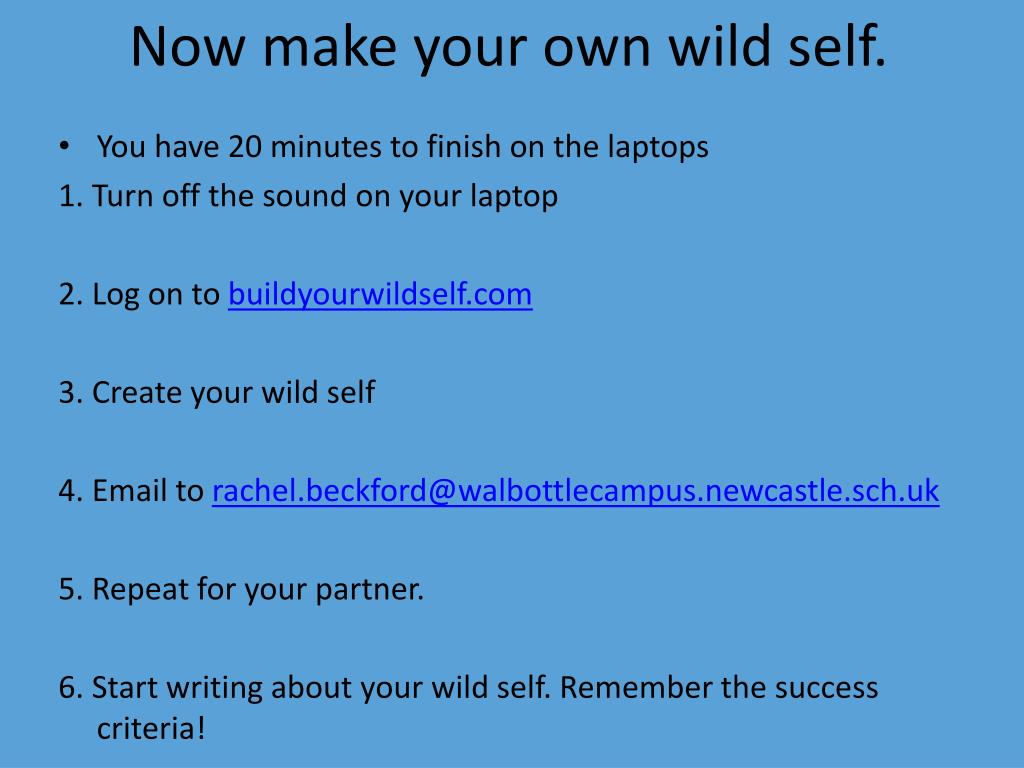 Now make your own wild self.

• You have 20 minutes to finish on the laptops

1. Turn off the sound on your laptop

2. Log on to buildyourwildself.com

3. Create your wild self

4. Email to rachel.beckford@walbottlecampus.newcastle.sch.uk

5. Repeat for your partner.

6. Start writing about your wild self. Remember the success criteria!